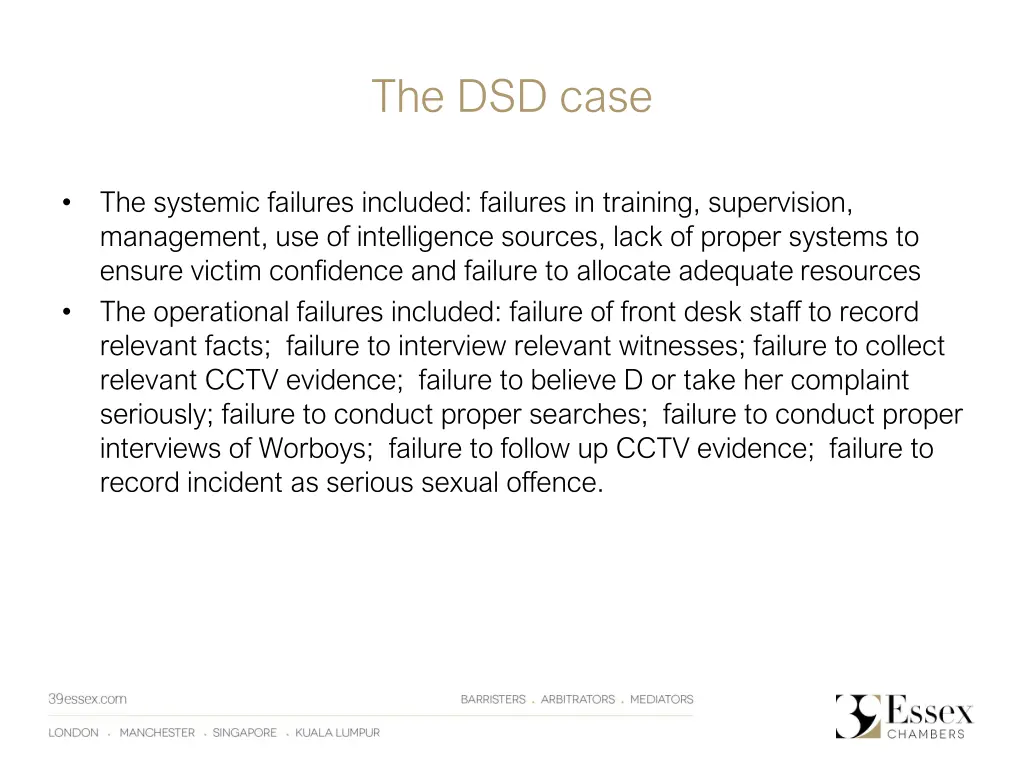 The DSD case

• The systemic failures included: failures in training, supervision, management, use of intelligence sources, lack of proper systems to ensure victim confidence and failure to allocate adequate resources
• The operational failures included: failure of front desk staff to record relevant facts; failure to interview relevant witnesses; failure to collect relevant CCTV evidence; failure to believe D or take her complaint seriously; failure to conduct proper searches; failure to conduct proper interviews of Worboys; failure to follow up CCTV evidence; failure to record incident as serious sexual offence.

39essex.com

BARRISTERS . ARBITRATORS . MEDIATORS

LONDON . MANCHESTER . SINGAPORE . KUALA LUMPUR

39 Essex CHAMBERS